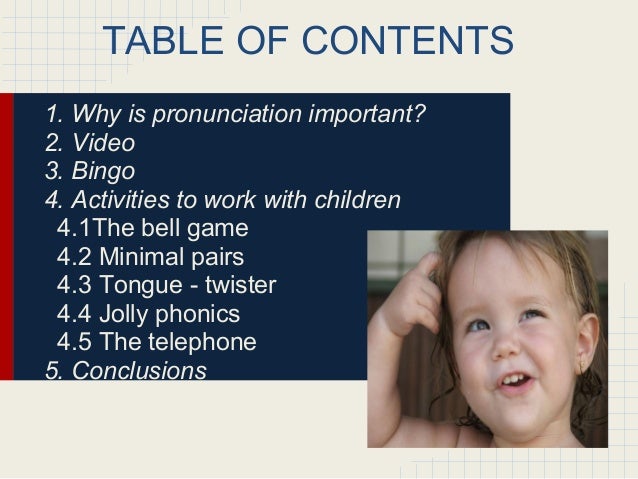 TABLE OF CONTENTS

1. Why is pronunciation important?
2. Video
3. Bingo
4. Activities to work with children
4.1The bell game
4.2 Minimal pairs
4.3 Tongue - twister
4.4 Jolly phonics
4.5 The telephone
5. Conclusions